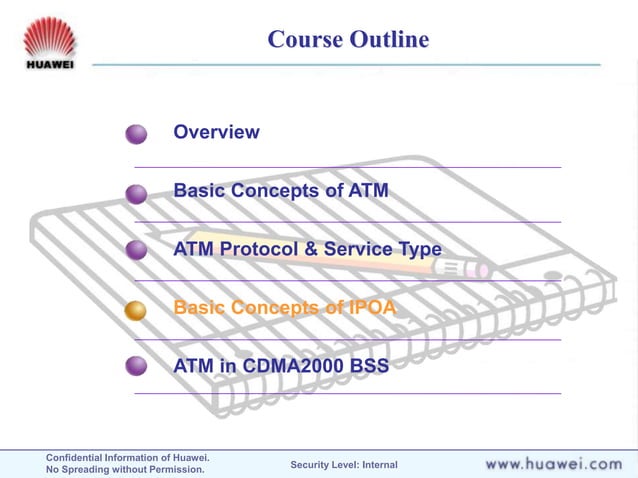 HUAWEI

Course Outline

Overview

Basic Concepts of ATM

ATM Protocol & Service Type

Basic Concepts of IPOA

ATM in CDMA2000 BSS

Confidential Information of Huawei.
No Spreading without Permission.

Security Level: Internal

www.huawei.com